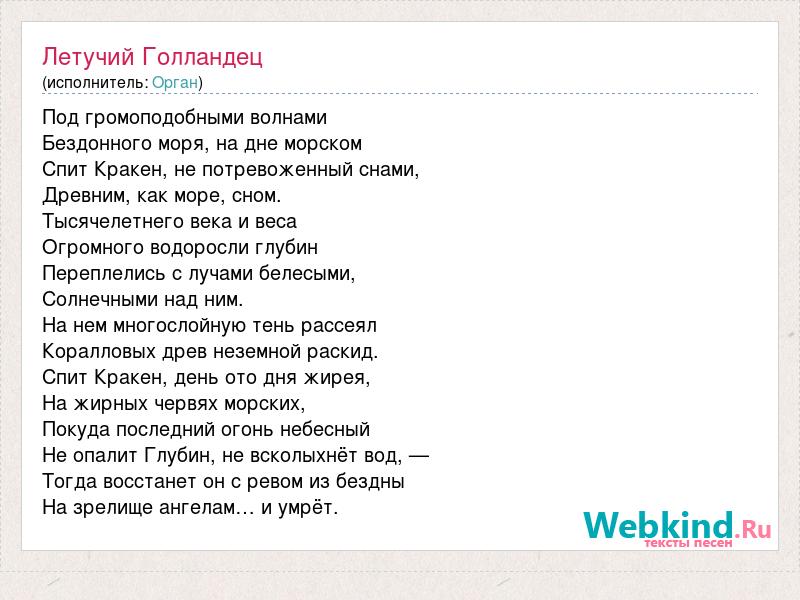 Летучий Голландец
(исполнитель: Орган)

Под громоподобными волнами
Бездонного моря, на дне морском
Спит Кракен, не потревоженный снами,
Древним, как море, сном.
Тысячелетнего века и веса
Огромного водоросли глубин
Переплелись с лучами белесыми,
Солнечными над ним.
На нем многослойную тень рассеял
Коралловых древ неземной раскид.
Спит Кракен, день ото дня жирея,
На жирных червях морских,
Покуда последний огонь небесный
Не опалит Глубин, не всколыхнёт вод, —
Тогда восстанет он с ревом из бездны
На зрелище ангелам… и умрёт.

Webkind.Ru
тексты песен